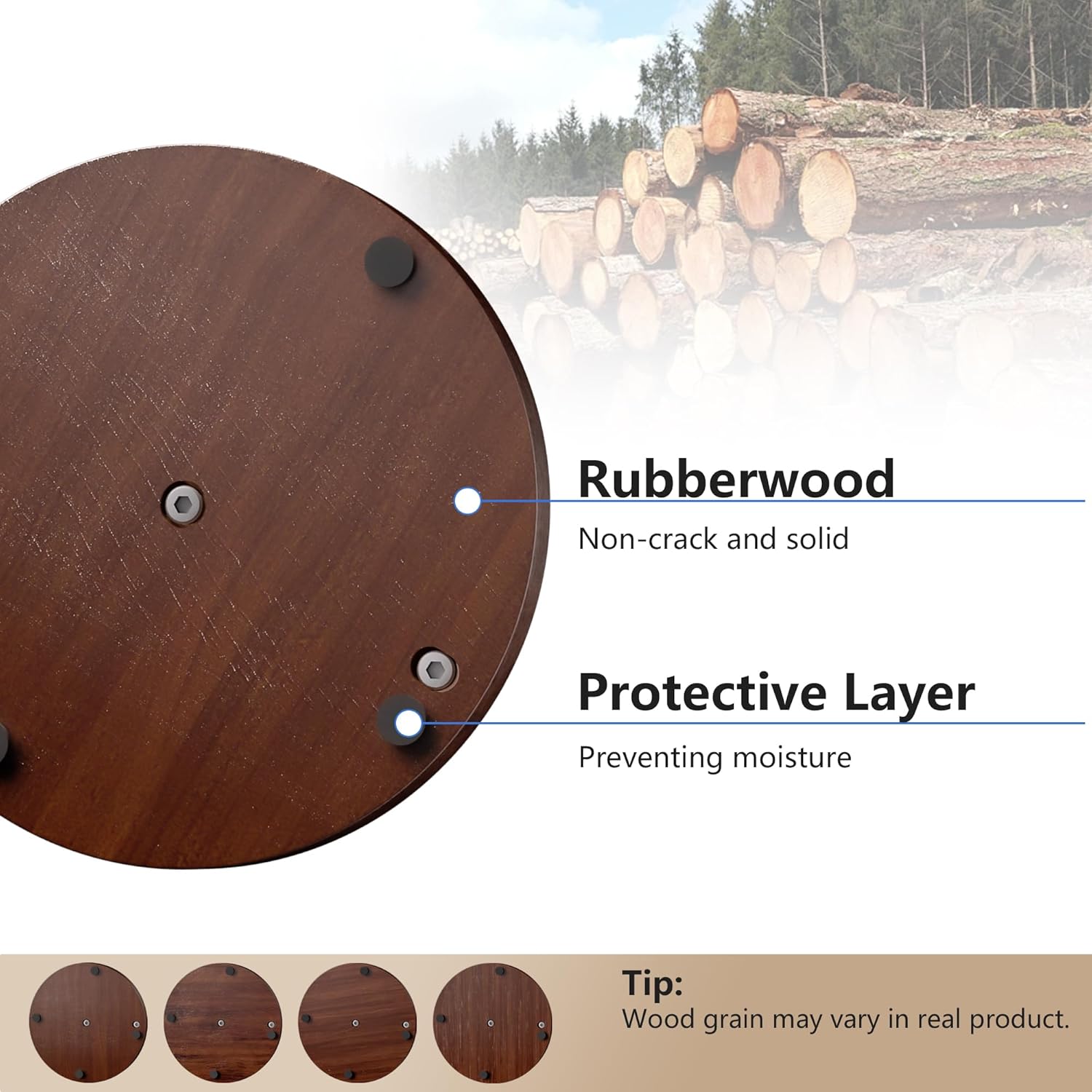 Rubberwood
Non-crack and solid

Protective Layer
Preventing moisture

Tip:
Wood grain may vary in real product.